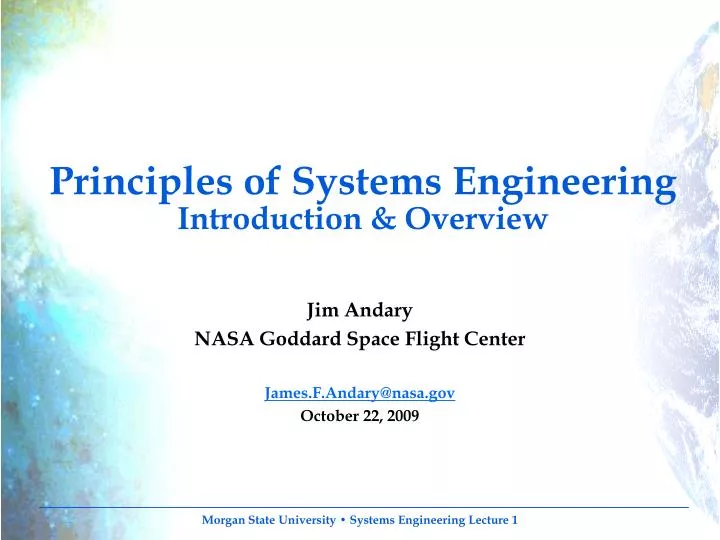 Principles of Systems Engineering
Introduction & Overview

Jim Andary
NASA Goddard Space Flight Center

James.F.Andary@nasa.gov
October 22, 2009

Morgan State University • Systems Engineering Lecture 1